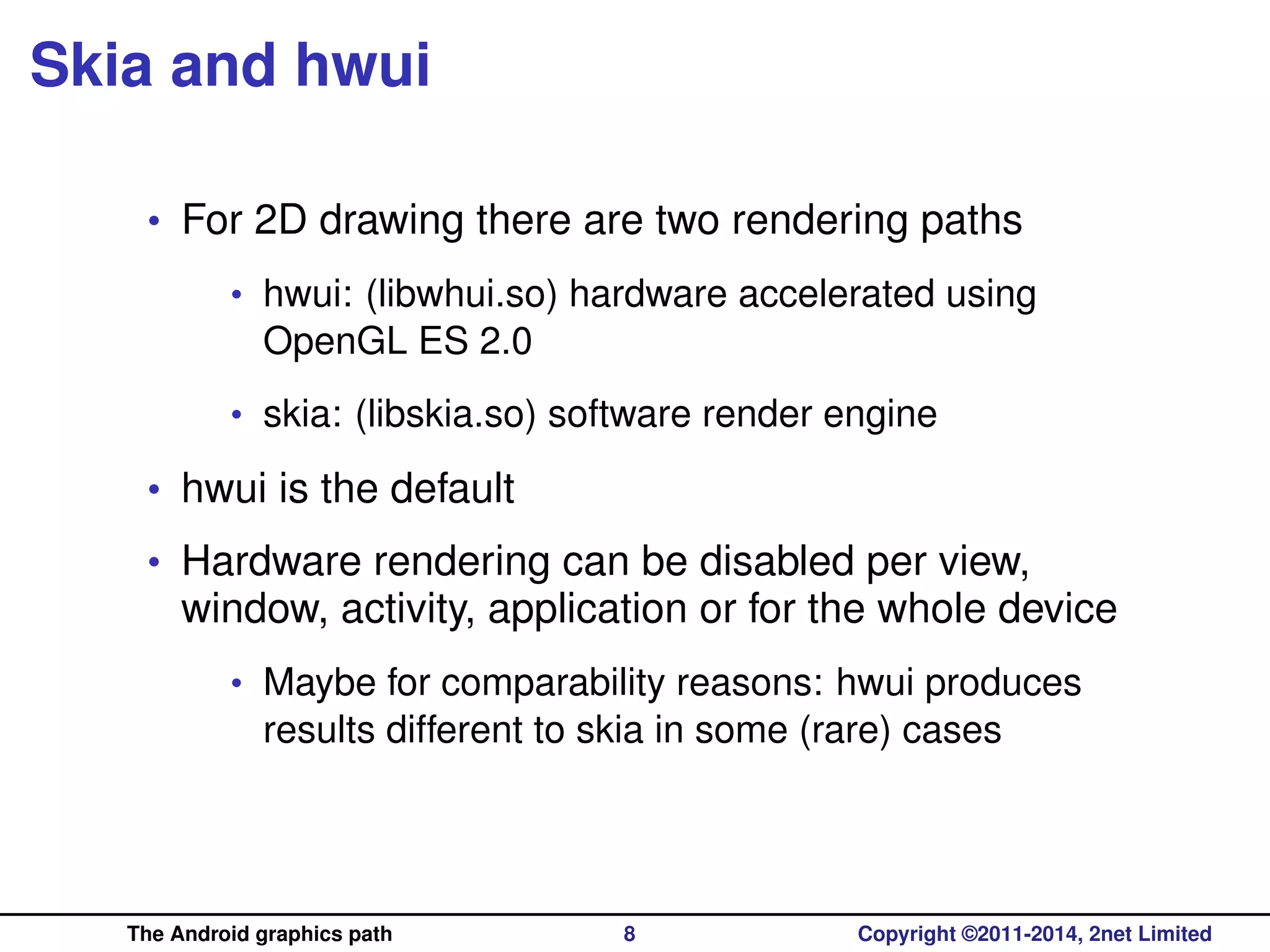 Skia and hwui

• For 2D drawing there are two rendering paths

  • hwui: (libwhui.so) hardware accelerated using OpenGL ES 2.0

  • skia: (libskia.so) software render engine

• hwui is the default

• Hardware rendering can be disabled per view, window, activity, application or for the whole device

  • Maybe for comparability reasons: hwui produces results different to skia in some (rare) cases

The Android graphics path 8 Copyright ©2011-2014, 2net Limited